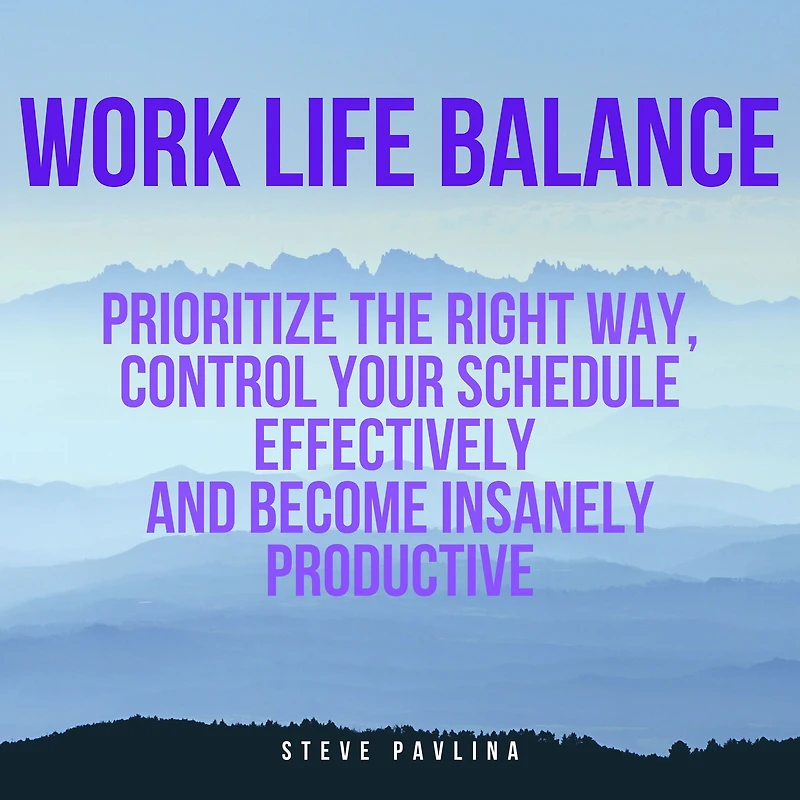 WORK LIFE BALANCE

PRIORITIZE THE RIGHT WAY, CONTROL YOUR SCHEDULE EFFECTIVELY AND BECOME INSANELY PRODUCTIVE

STEVE PAVLINA